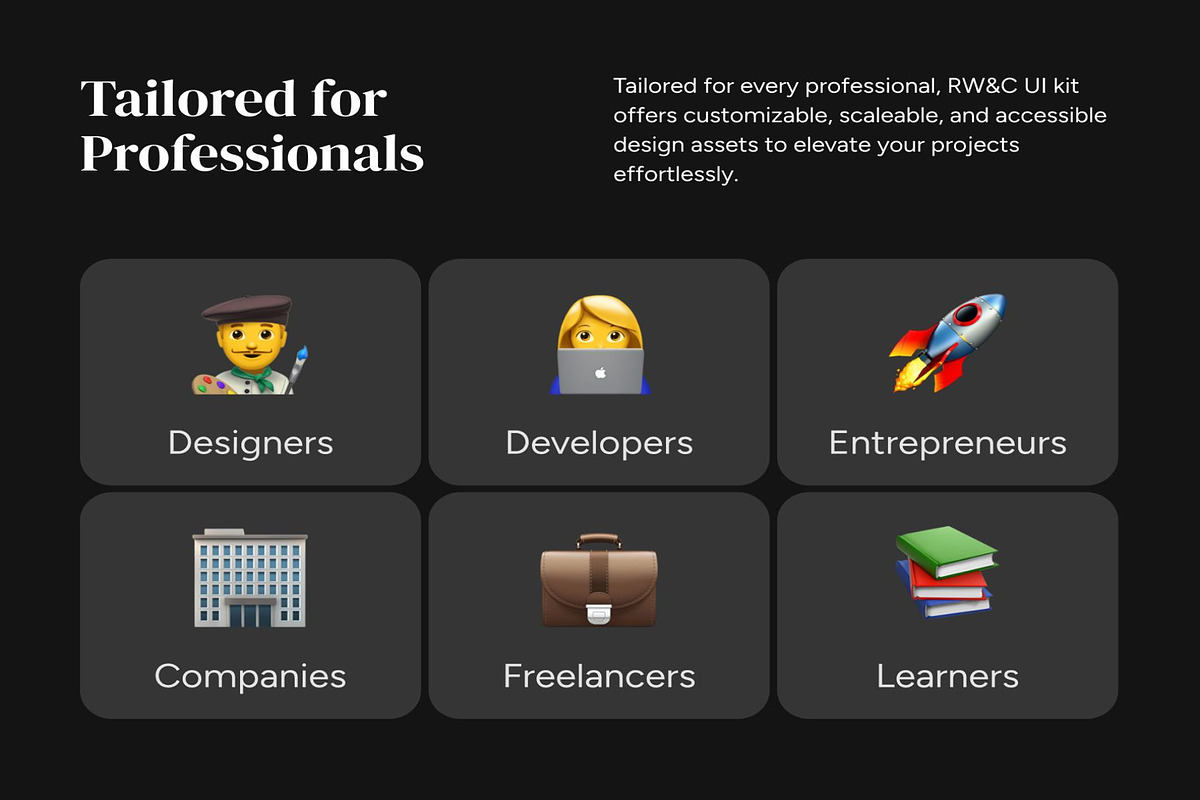 Tailored for Professionals

Tailored for every professional, RW&C UI kit offers customizable, scaleable, and accessible design assets to elevate your projects effortlessly.

Designers

Developers

Entrepreneurs

Companies

Freelancers

Learners